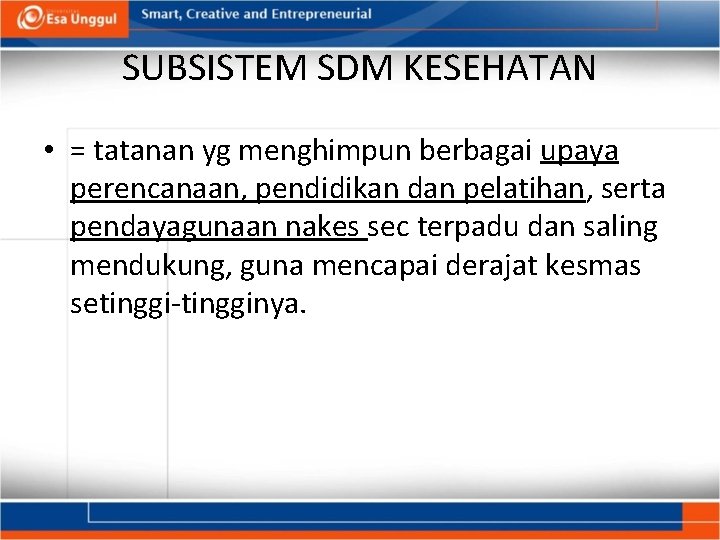 Esa Unggul

Smart, Creative and Entrepreneurial

SUBSISTEM SDM KESEHATAN

• = tatanan yg menghimpun berbagai upaya perencanaan, pendidikan dan pelatihan, serta pendayagunaan nakes sec terpadu dan saling mendukung, guna mencapai derajat kesmas setinggi-tingginya.